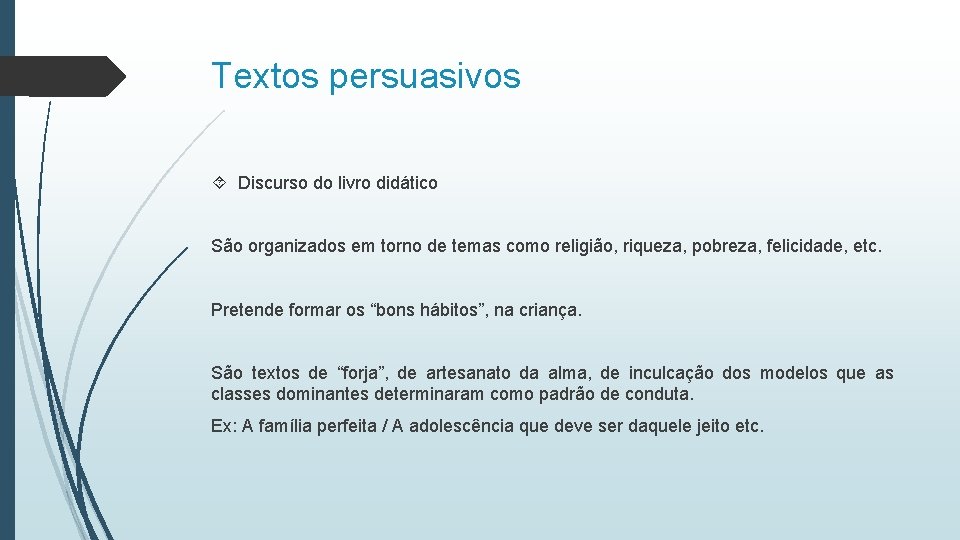 Textos persuasivos

Discurso do livro didático

São organizados em torno de temas como religião, riqueza, pobreza, felicidade, etc.

Pretende formar os “bons hábitos”, na criança.

São textos de “forja”, de artesanato da alma, de inculcação dos modelos que as classes dominantes determinaram como padrão de conduta.

Ex: A família perfeita / A adolescência que deve ser daquele jeito etc.